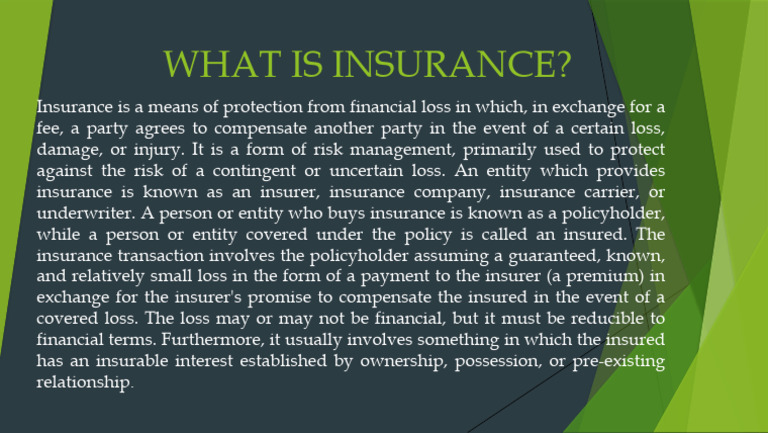 WHAT IS INSURANCE?

Insurance is a means of protection from financial loss in which, in exchange for a fee, a party agrees to compensate another party in the event of a certain loss, damage, or injury. It is a form of risk management, primarily used to protect against the risk of a contingent or uncertain loss. An entity which provides insurance is known as an insurer, insurance company, insurance carrier, or underwriter. A person or entity who buys insurance is known as a policyholder, while a person or entity covered under the policy is called an insured. The insurance transaction involves the policyholder assuming a guaranteed, known, and relatively small loss in the form of a payment to the insurer (a premium) in exchange for the insurer's promise to compensate the insured in the event of a covered loss. The loss may or may not be financial, but it must be reducible to financial terms. Furthermore, it usually involves something in which the insured has an insurable interest established by ownership, possession, or pre-existing relationship.